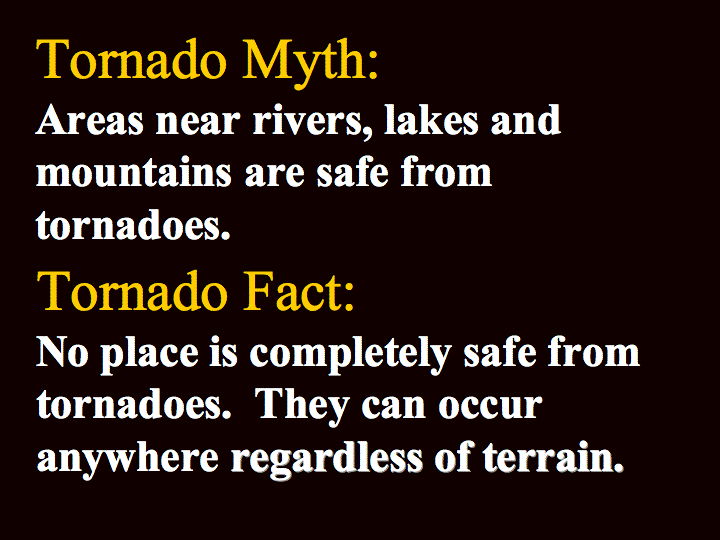 Tornado Myth:
Areas near rivers, lakes and mountains are safe from tornadoes.

Tornado Fact:
No place is completely safe from tornadoes. They can occur anywhere regardless of terrain.